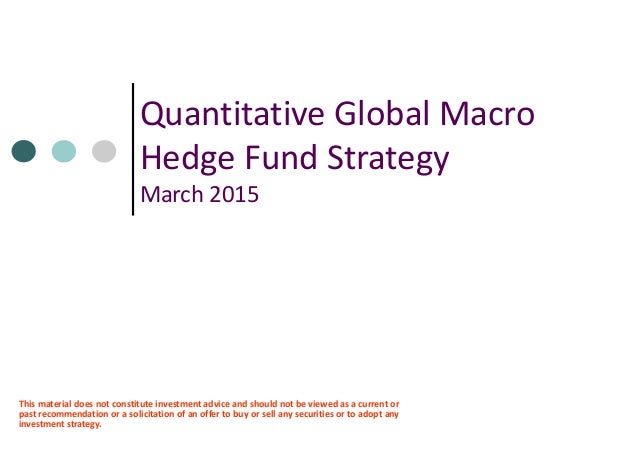 Quantitative Global Macro Hedge Fund Strategy
March 2015

This material does not constitute investment advice and should not be viewed as a current or past recommendation or a solicitation of an offer to buy or sell any securities or to adopt any investment strategy.